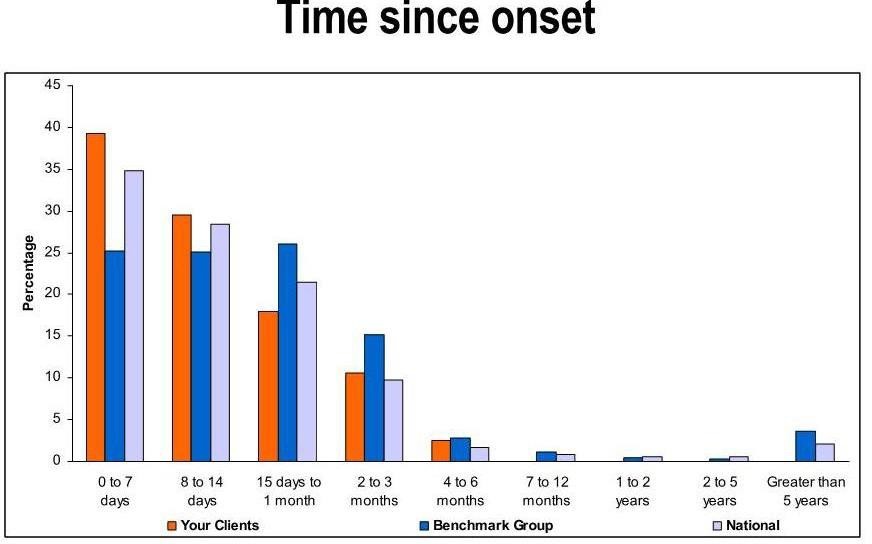 Time since onset

Percentage

45
40
35
30
25
20
15
10
5
0

0 to 7 days
8 to 14 days
15 days to 1 month
2 to 3 months
4 to 6 months
7 to 12 months
1 to 2 years
2 to 5 years
Greater than 5 years

Your Clients
Benchmark Group
National